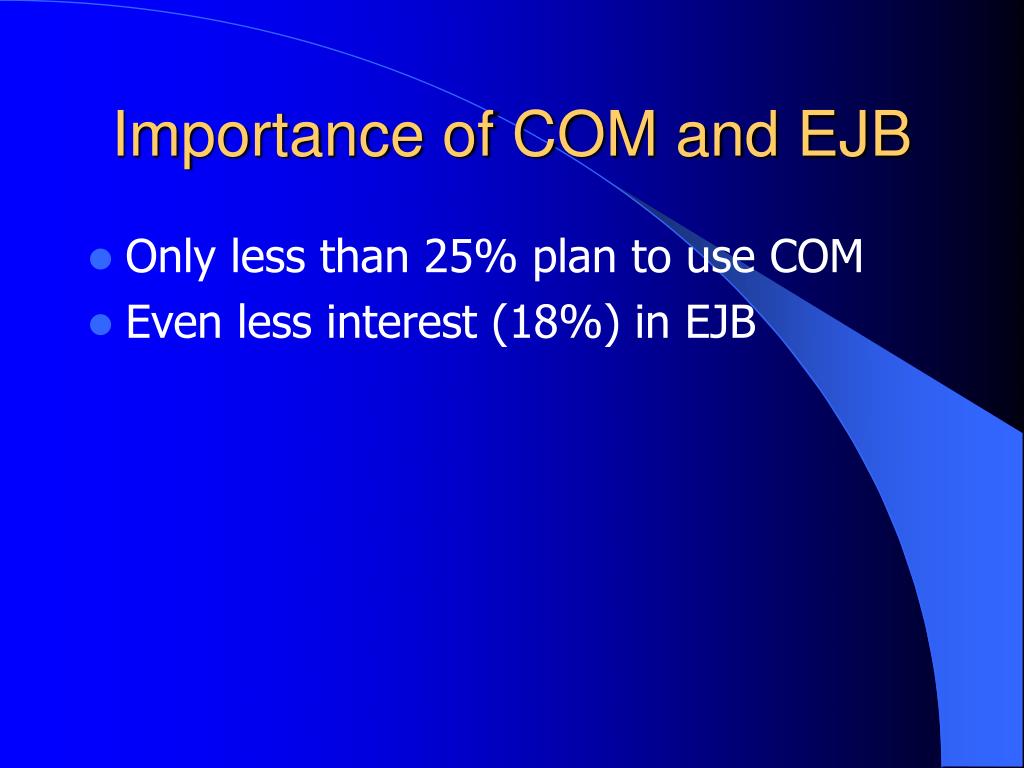 Importance of COM and EJB

- Only less than 25% plan to use COM
- Even less interest (18%) in EJB